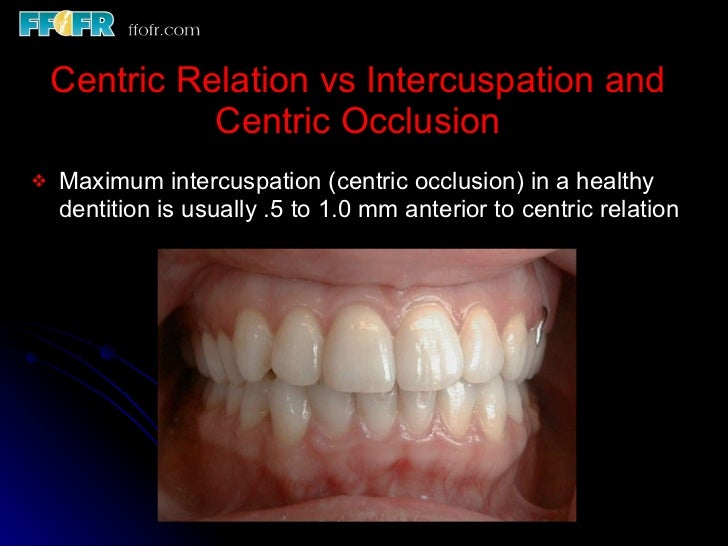 FFOFR ffofr.com

Centric Relation vs Intercuspation and Centric Occlusion

❖ Maximum intercuspation (centric occlusion) in a healthy dentition is usually .5 to 1.0 mm anterior to centric relation